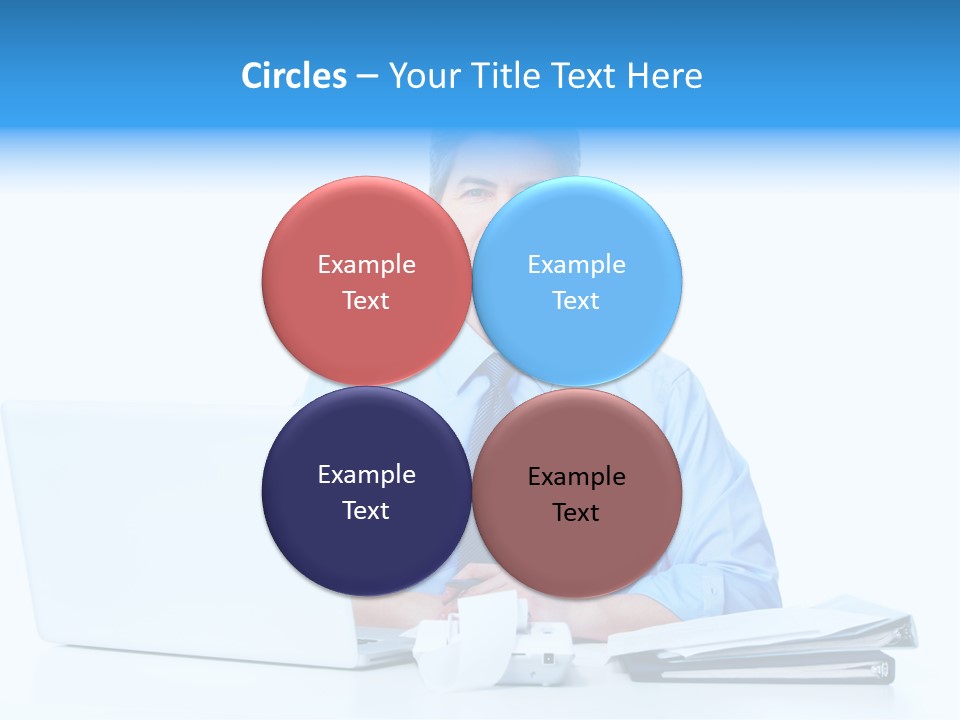 Circles – Your Title Text Here

Example Text

Example Text

Example Text

Example Text